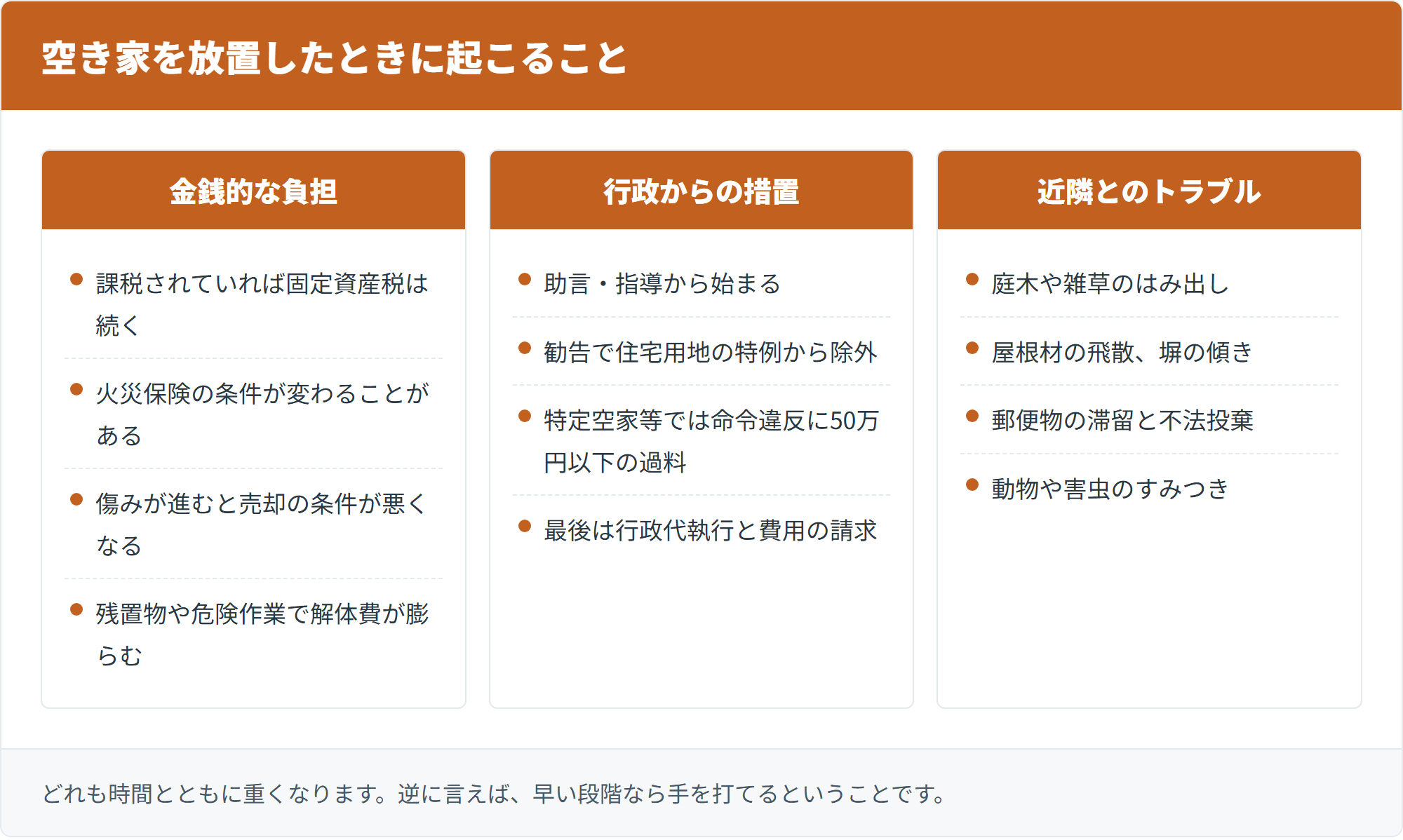 空き家を放置したときに起こること

金銭的な負担

- 課税されていれば固定資産税は続く
- 火災保険の条件が変わることがある
- 傷みが進むと売却の条件が悪くなる
- 残置物や危険作業で解体費が膨らむ

行政からの措置

- 助言・指導から始まる
- 勧告で住宅用地の特例から除外
- 特定空家等では命令違反に50万円以下の過料
- 最後は行政代執行と費用の請求

近隣とのトラブル

- 庭木や雑草のはみ出し
- 屋根材の飛散、塀の傾き
- 郵便物の滞留と不法投棄
- 動物や害虫のすみつき

どれも時間とともに重くなります。逆に言えば、早い段階なら手を打てるということです。